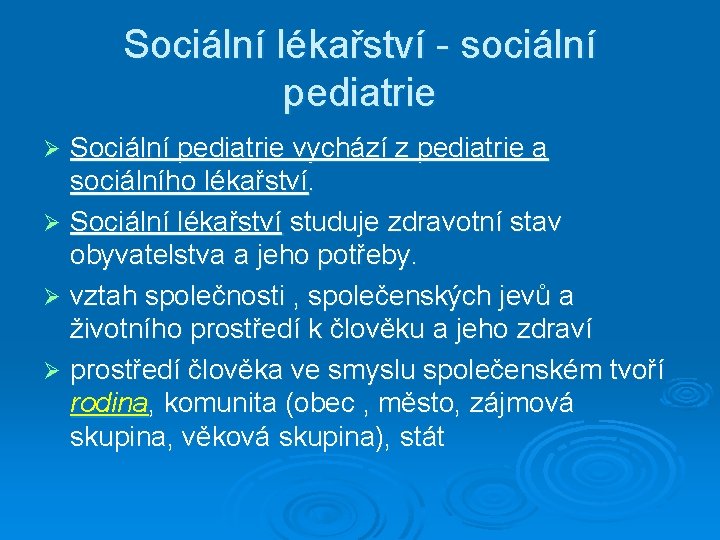 Sociální lékařství - sociální pediatrie

➢ Sociální pediatrie vychází z pediatrie a sociálního lékařství.
➢ Sociální lékařství studuje zdravotní stav obyvatelstva a jeho potřeby.
➢ vztah společnosti , společenských jevů a životního prostředí k člověku a jeho zdraví
➢ prostředí člověka ve smyslu společenském tvoří rodina, komunita (obec , město, zájmová skupina, věková skupina), stát